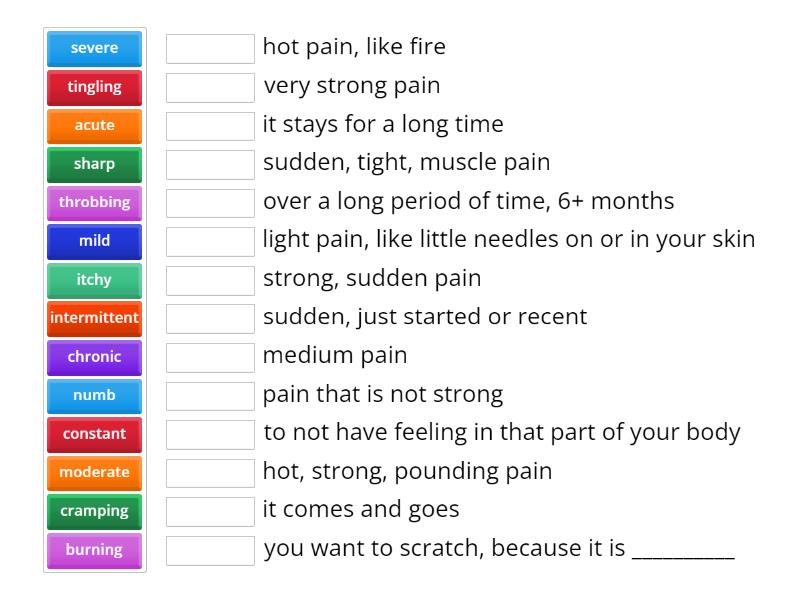 severe
tingling
acute
sharp
throbbing
mild
itchy
intermittent
chronic
numb
constant
moderate
cramping
burning

hot pain, like fire
very strong pain
it stays for a long time
sudden, tight, muscle pain
over a long period of time, 6+ months
light pain, like little needles on or in your skin
strong, sudden pain
sudden, just started or recent
medium pain
pain that is not strong
to not have feeling in that part of your body
hot, strong, pounding pain
it comes and goes
you want to scratch, because it is __________